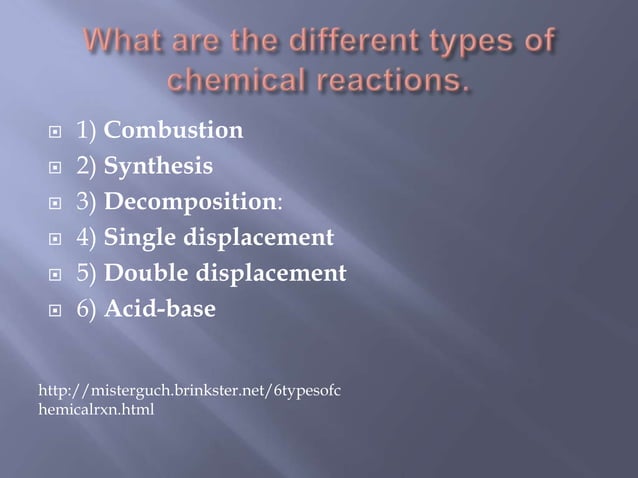 What are the different types of chemical reactions.

1) Combustion
2) Synthesis
3) Decomposition:
4) Single displacement
5) Double displacement
6) Acid-base

http://misterguch.brinkster.net/6typesofchemicalrxn.html